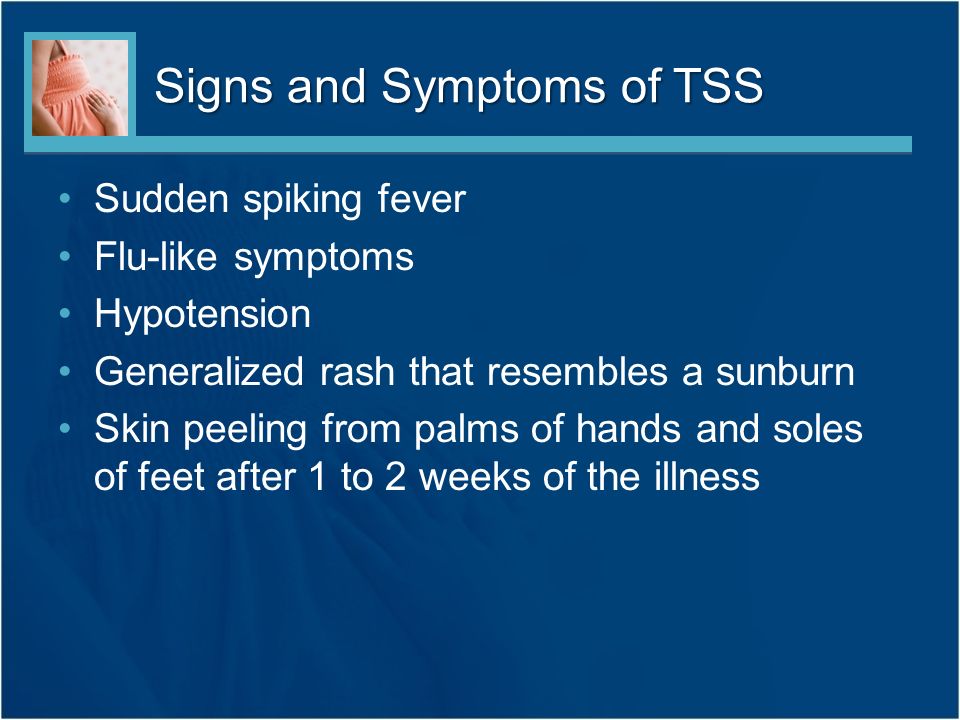 Signs and Symptoms of TSS

• Sudden spiking fever
• Flu-like symptoms
• Hypotension
• Generalized rash that resembles a sunburn
• Skin peeling from palms of hands and soles of feet after 1 to 2 weeks of the illness